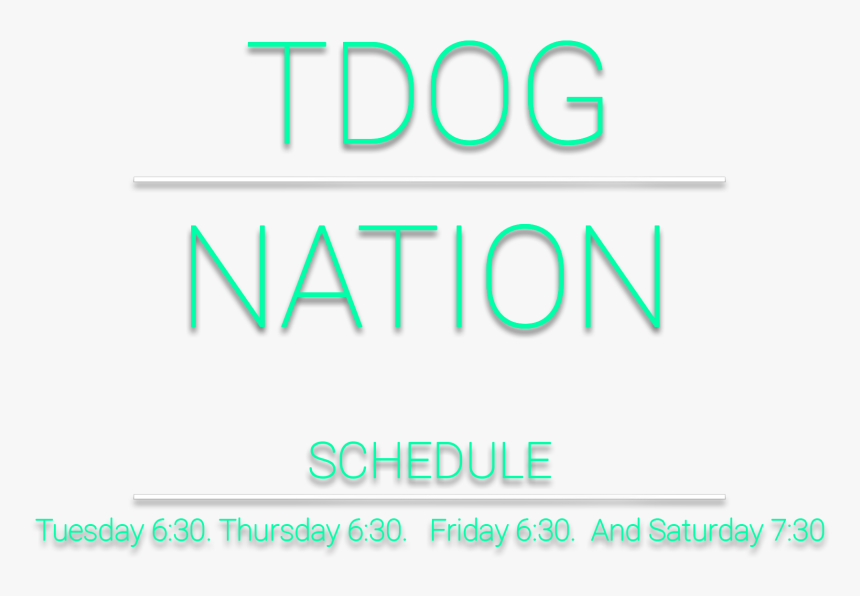 TDOG

NATION

SCHEDULE

Tuesday 6:30. Thursday 6:30. Friday 6:30. And Saturday 7:30